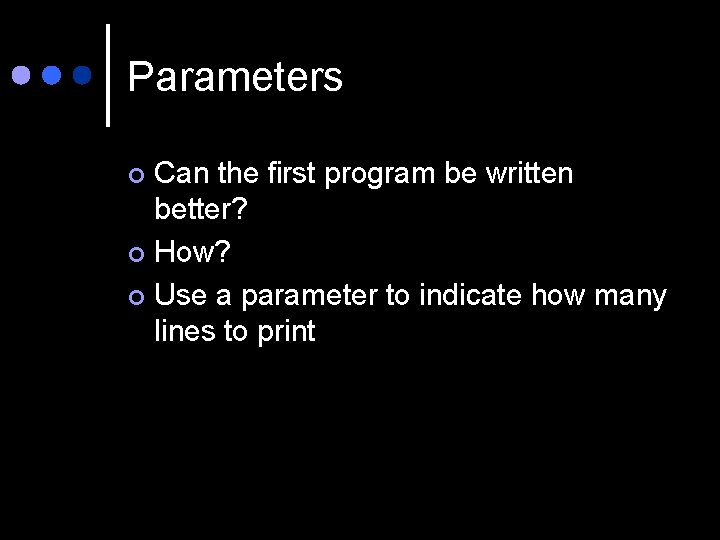 Parameters

- Can the first program be written better?
- How?
- Use a parameter to indicate how many lines to print